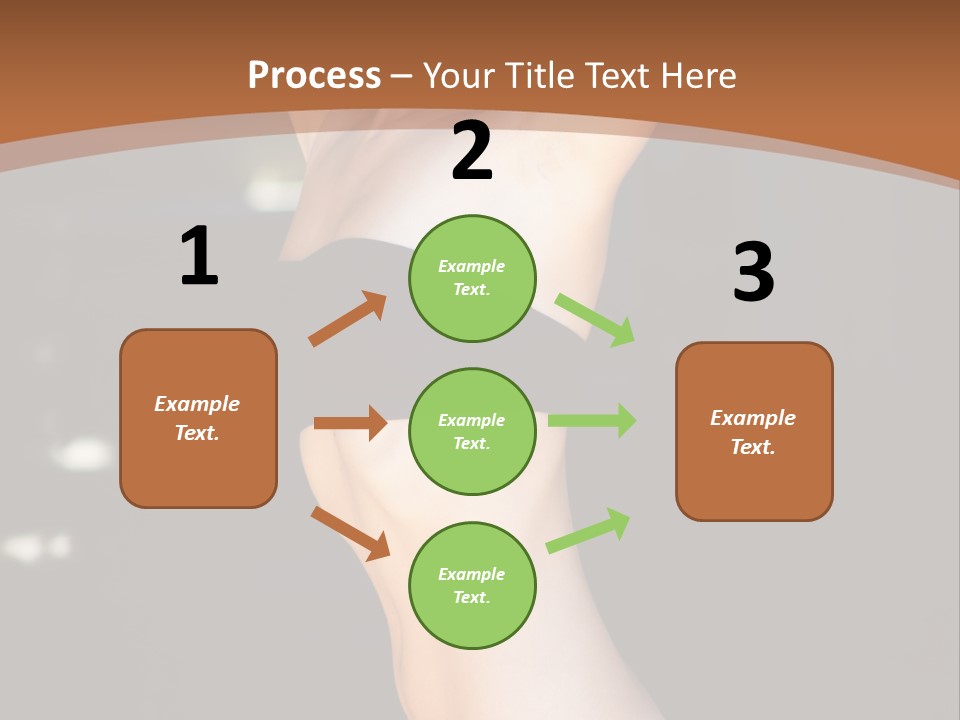 Process – Your Title Text Here

1

Example Text.

2

Example Text.

Example Text.

Example Text.

3

Example Text.